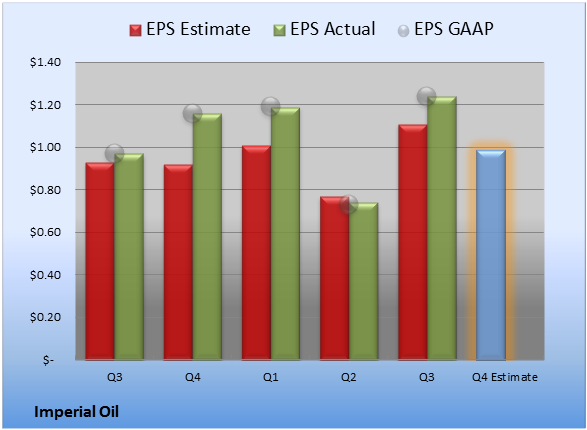 EPS Estimate EPS Actual EPS GAAP

$1.40
$1.20
$1.00
$0.80
$0.60
$0.40
$0.20
$-

Q3 Q4 Q1 Q2 Q3 Q4 Estimate

Imperial Oil